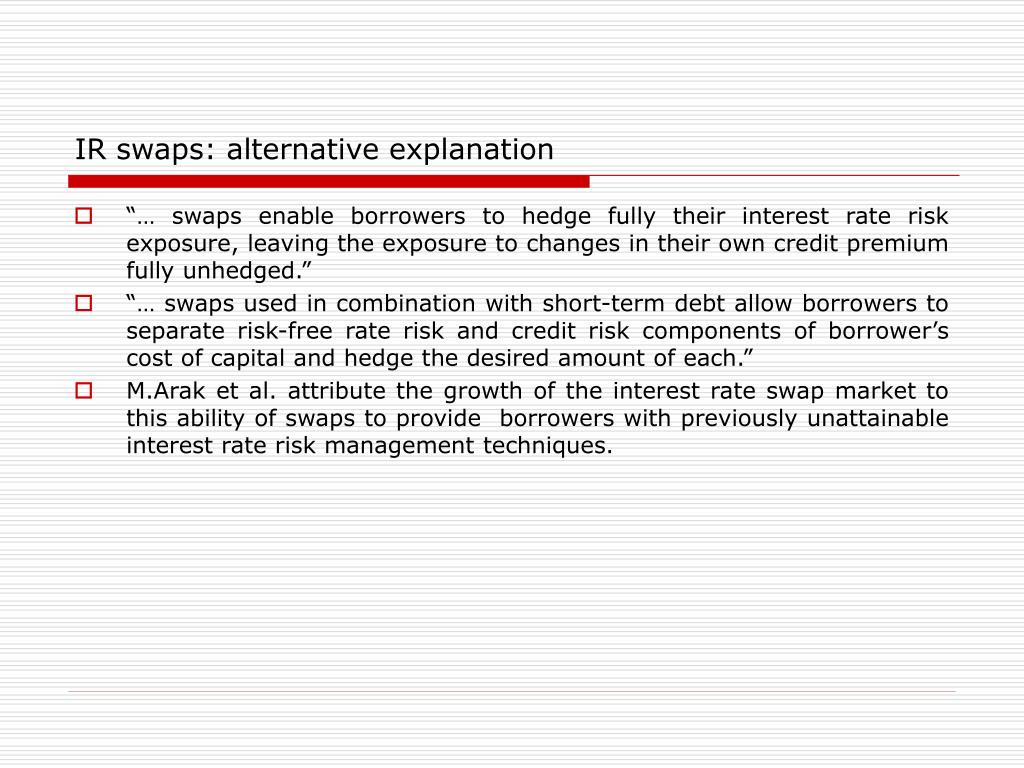 IR swaps: alternative explanation

“… swaps enable borrowers to hedge fully their interest rate risk exposure, leaving the exposure to changes in their own credit premium fully unhedged.”

“… swaps used in combination with short-term debt allow borrowers to separate risk-free rate risk and credit risk components of borrower’s cost of capital and hedge the desired amount of each.”

M.Arak et al. attribute the growth of the interest rate swap market to this ability of swaps to provide borrowers with previously unattainable interest rate risk management techniques.